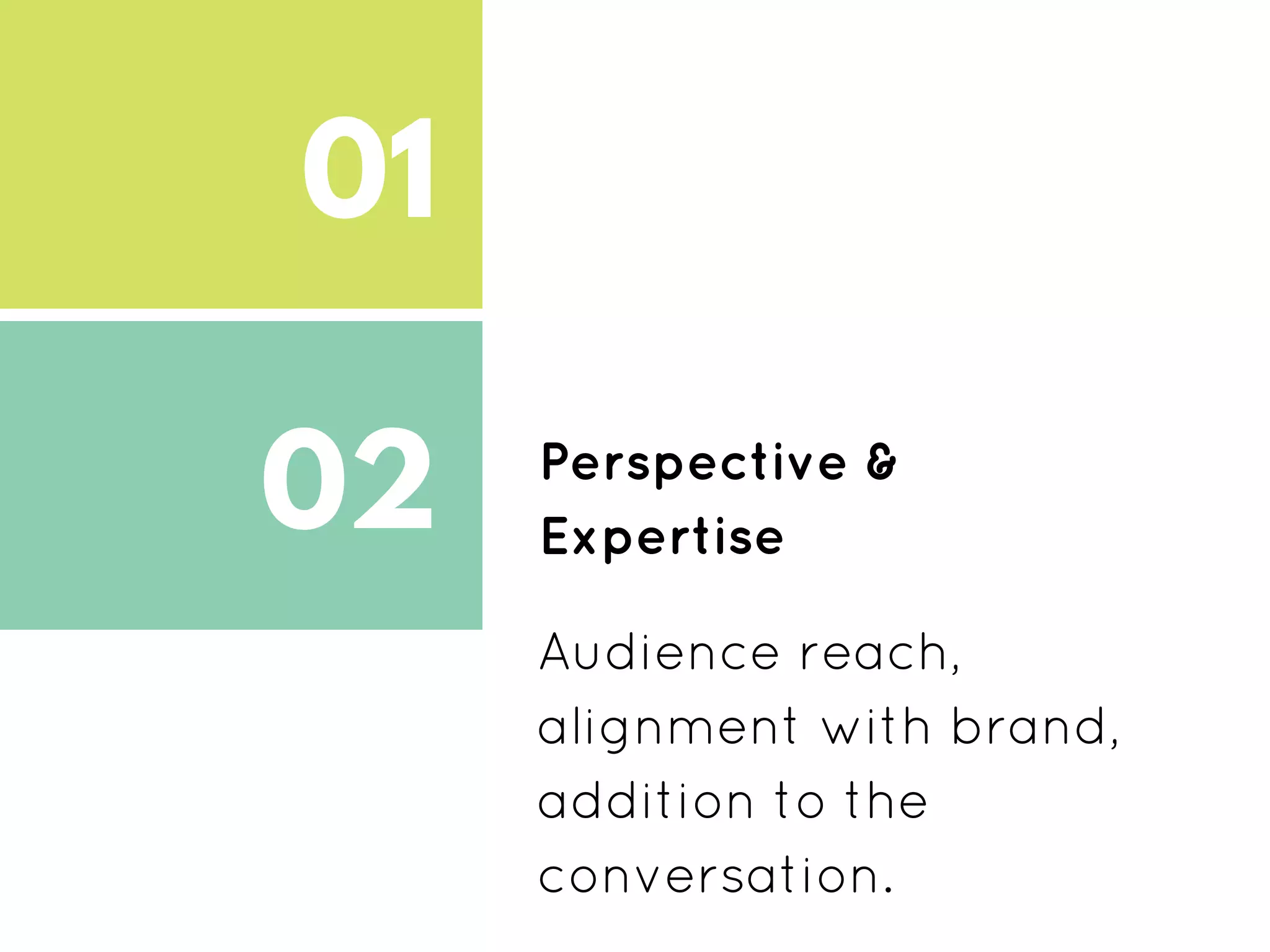 01

02

Perspective & Expertise

Audience reach, alignment with brand, addition to the conversation.